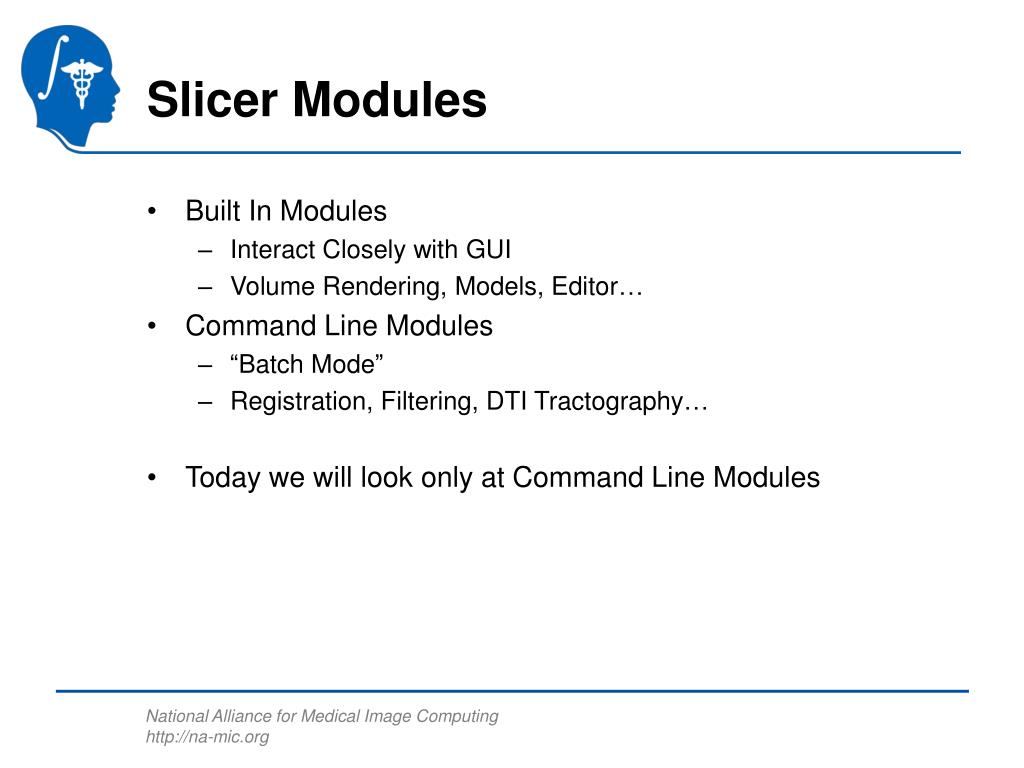 Slicer Modules

• Built In Modules
– Interact Closely with GUI
– Volume Rendering, Models, Editor…
• Command Line Modules
– “Batch Mode”
– Registration, Filtering, DTI Tractography…

• Today we will look only at Command Line Modules

National Alliance for Medical Image Computing
http://na-mic.org